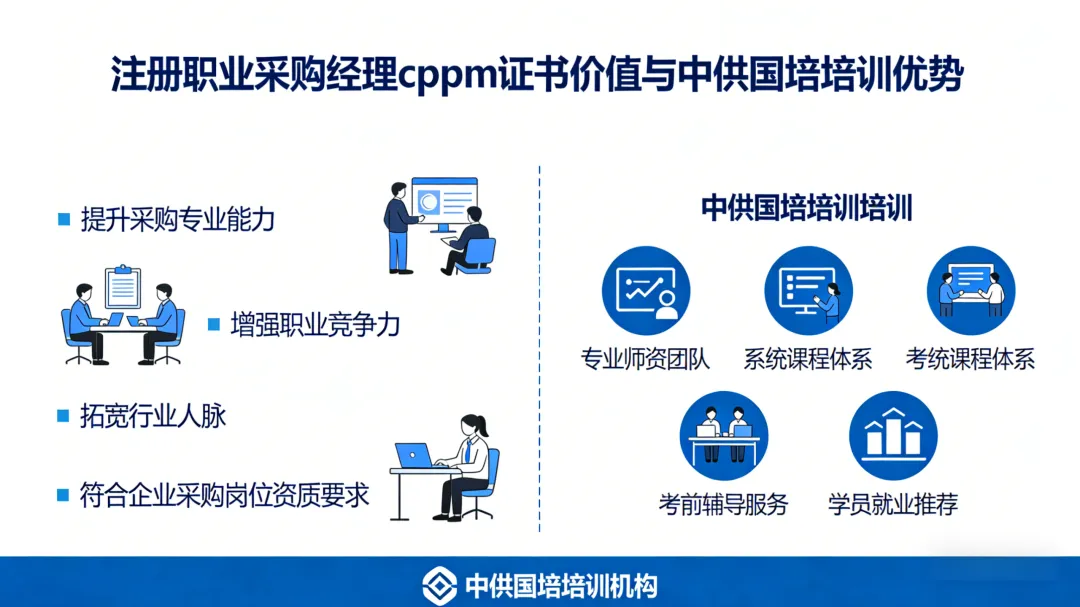 注册职业采购经理cppm证书价值与中供国培培训优势

提升采购专业能力

增强职业竞争力

拓宽行业人脉

符合企业采购岗位资质要求

中供国培培训培训

专业师资团队

系统课程体系

考统课程体系

考前辅导服务

学员就业推荐

中供国培培训机构